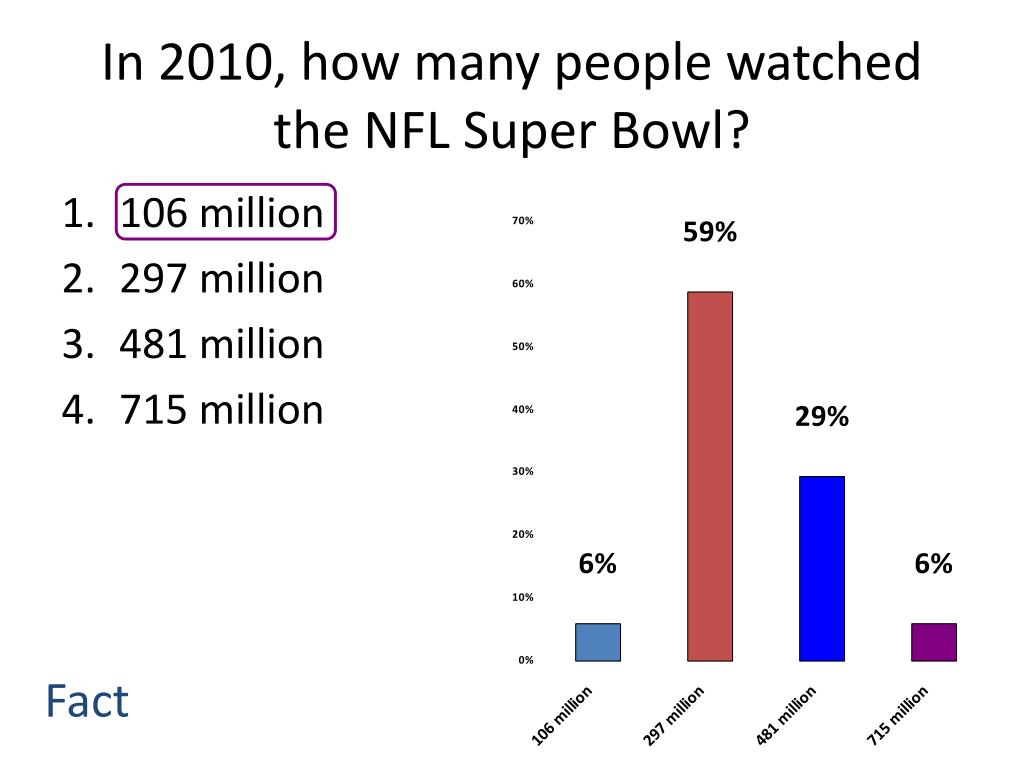 In 2010, how many people watched the NFL Super Bowl?

1. 106 million
2. 297 million
3. 481 million
4. 715 million

70%
60%
50%
40%
30%
20%
10%
0%

6%
59%
29%
6%

106 million
297 million
481 million
715 million

Fact